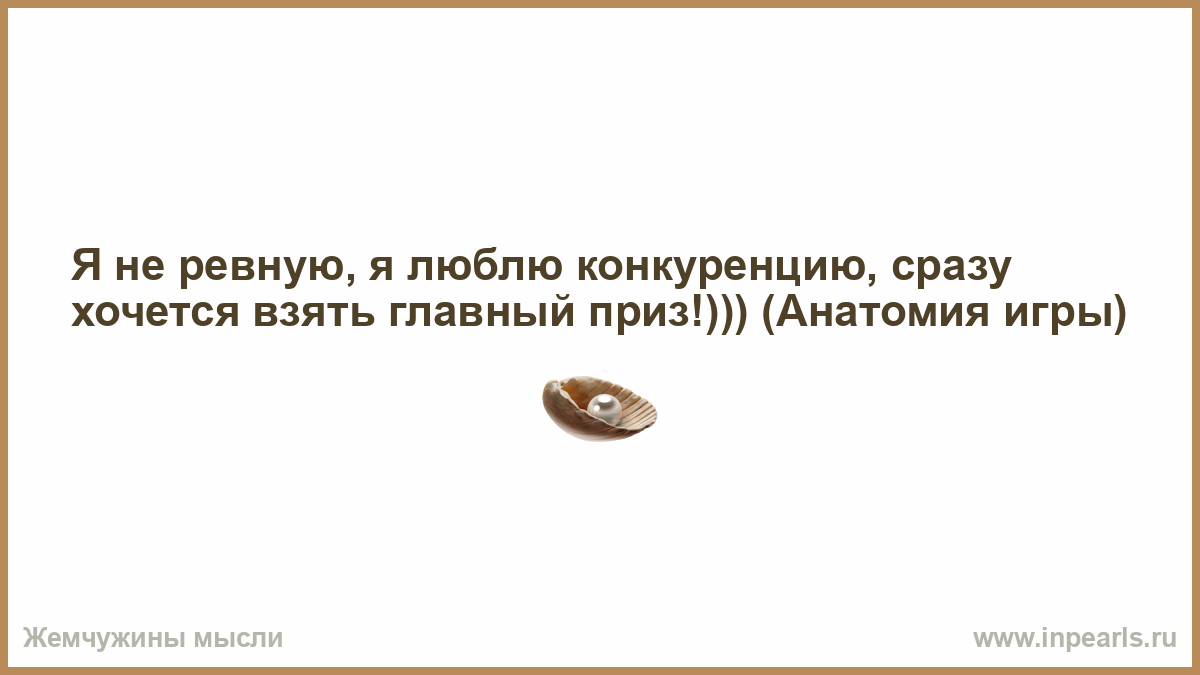 Я не ревную, я люблю конкуренцию, сразу хочется взять главный приз!))) (Анатомия игры)

Жемчужины мысли

www.inpearls.ru